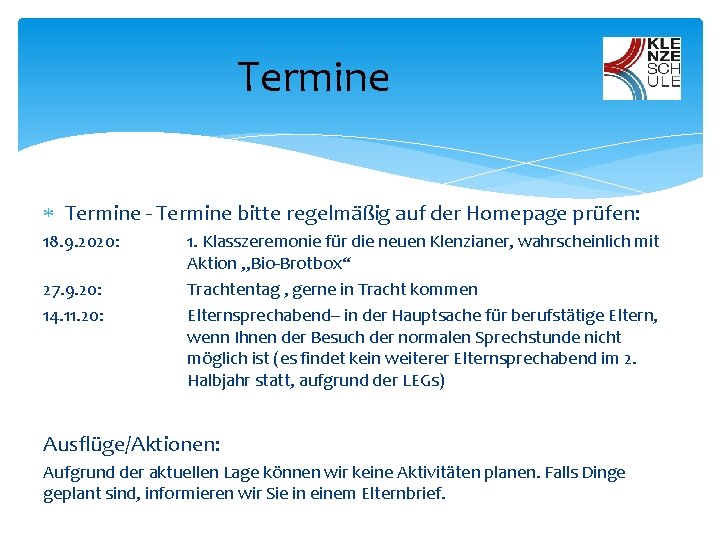 Termine

KLENZE SCHULE

Termine - Termine bitte regelmäßig auf der Homepage prüfen:

18.9.2020: 1. Klasszeremonie für die neuen Klenzianer, wahrscheinlich mit Aktion „Bio-Brotbox“

27.9.20: Trachtentag , gerne in Tracht kommen

14.11.20: Elternsprechabend– in der Hauptsache für berufstätige Eltern, wenn Ihnen der Besuch der normalen Sprechstunde nicht möglich ist (es findet kein weiterer Elternsprechabend im 2. Halbjahr statt, aufgrund der LEGs)

Ausflüge/Aktionen:

Aufgrund der aktuellen Lage können wir keine Aktivitäten planen. Falls Dinge geplant sind, informieren wir Sie in einem Elternbrief.